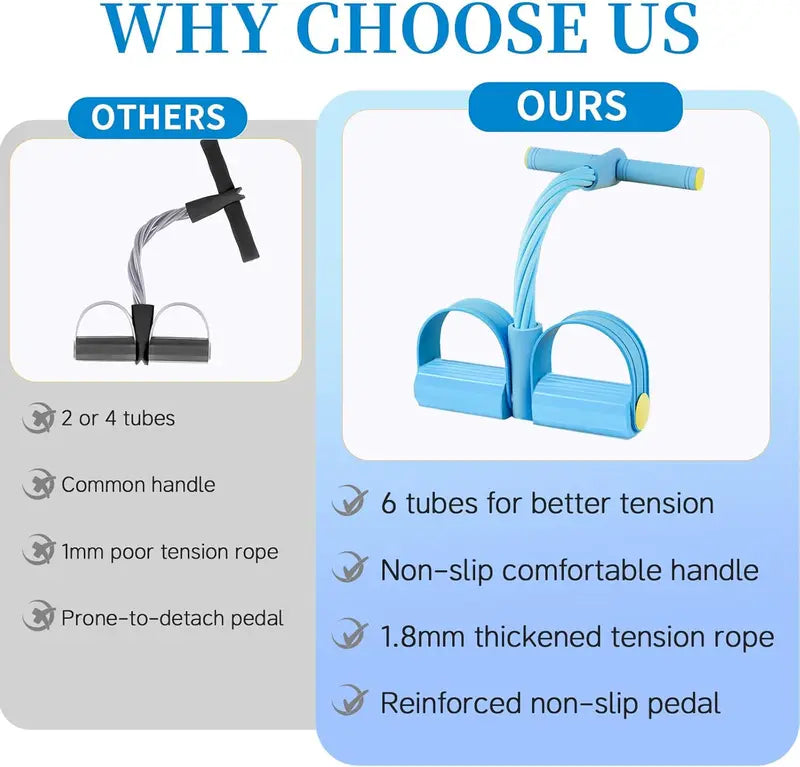 WHY CHOOSE US

OTHERS

2 or 4 tubes

Common handle

1mm poor tension rope

Prone-to-detach pedal

OURS

6 tubes for better tension

Non-slip comfortable handle

1.8mm thickened tension rope

Reinforced non-slip pedal